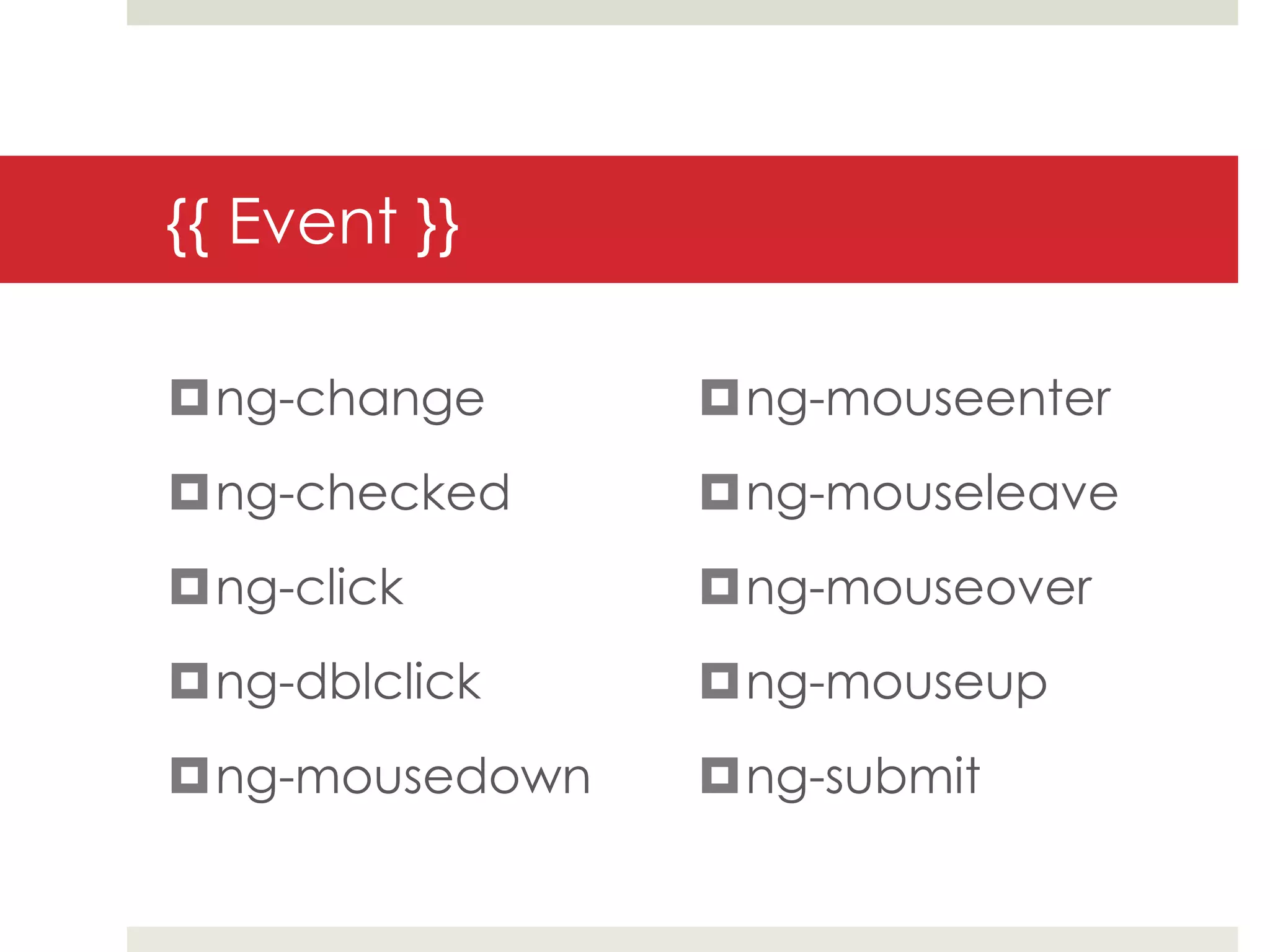 {{ Event }}

ng-change
ng-checked
ng-click
ng-dblclick
ng-mousedown

ng-mouseenter
ng-mouseleave
ng-mouseover
ng-mouseup
ng-submit